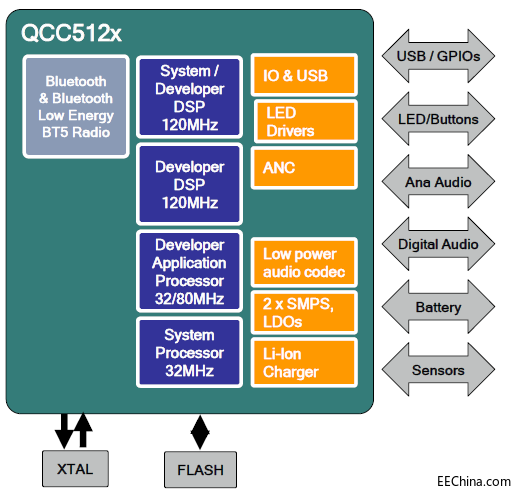 QCC512x

Bluetooth & Bluetooth Low Energy BT5 Radio

System / Developer DSP 120MHz

Developer DSP 120MHz

Developer Application Processor 32/80MHz

System Processor 32MHz

IO & USB

LED Drivers

ANC

Low power audio codec

2 x SMPS, LDOs

Li-Ion Charger

USB / GPIOs

LED/Buttons

Ana Audio

Digital Audio

Battery

Sensors

XTAL

FLASH

EEChina.com